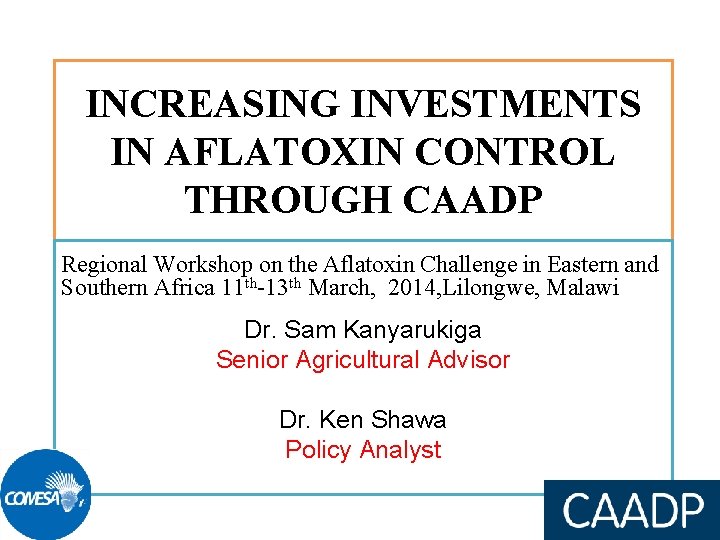 INCREASING INVESTMENTS IN AFLATOXIN CONTROL THROUGH CAADP

Regional Workshop on the Aflatoxin Challenge in Eastern and Southern Africa 11$^{th}$-13$^{th}$ March, 2014,Lilongwe, Malawi

Dr. Sam Kanyarukiga
Senior Agricultural Advisor

Dr. Ken Shawa
Policy Analyst

COMESA

CAADP